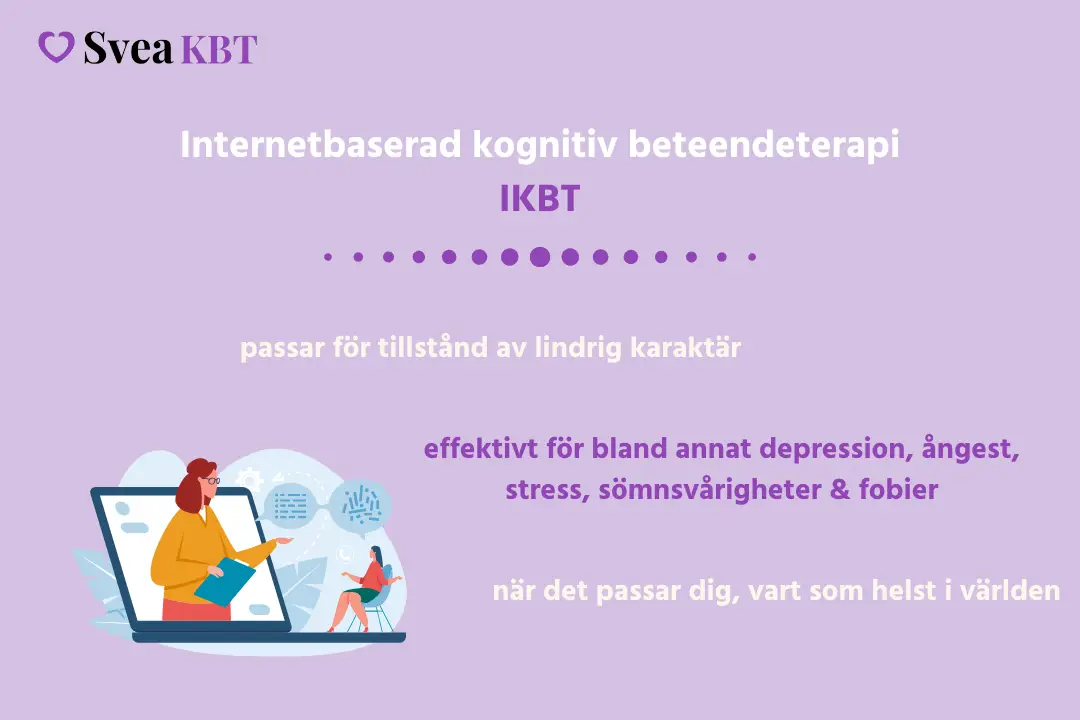 Svea KBT

Internetbaserad kognitiv beteendeterapi
IKBT

passar för tillstånd av lindrig karaktär

effektivt för bland annat depression, ångest, stress, sömnsvårigheter & fobier

när det passar dig, vart som helst i världen